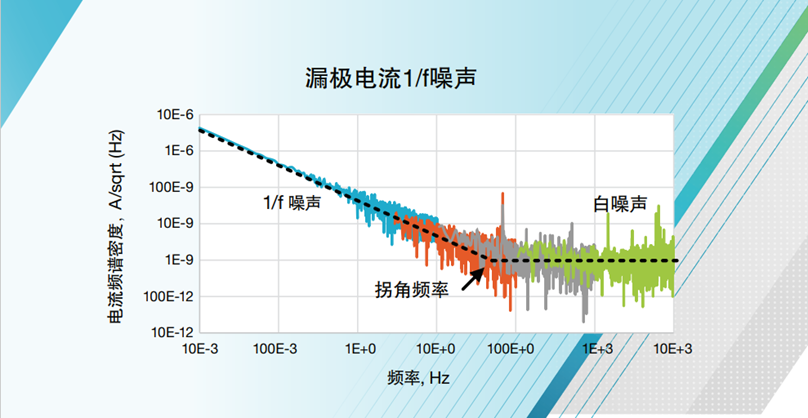 漏极电流1/f噪声

电流频谱密度，A/sqrt (Hz)

10E-6
1E-6
100E-9
10E-9
1E-9
100E-12
10E-12

1/f 噪声

白噪声

拐角频率

10E-3
100E-3
1E+0
10E+0
100E+0
1E+3
10E+3

频率, Hz